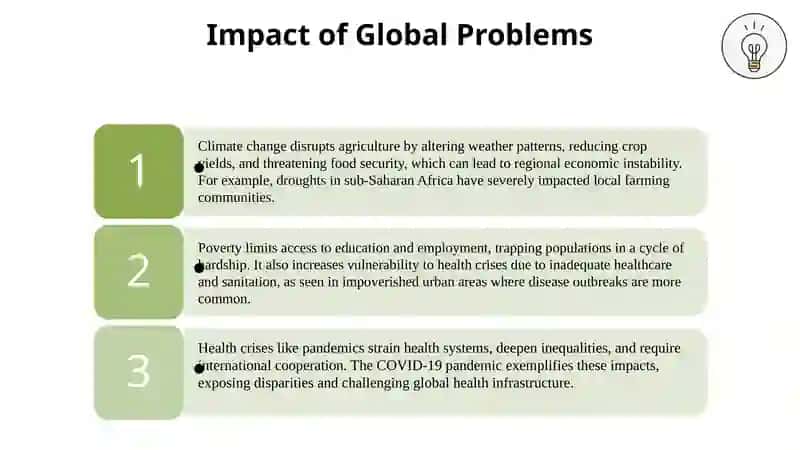 Impact of Global Problems

1

Climate change disrupts agriculture by altering weather patterns, reducing crop yields, and threatening food security, which can lead to regional economic instability. For example, droughts in sub-Saharan Africa have severely impacted local farming communities.

2

Poverty limits access to education and employment, trapping populations in a cycle of hardship. It also increases vulnerability to health crises due to inadequate healthcare and sanitation, as seen in impoverished urban areas where disease outbreaks are more common.

3

Health crises like pandemics strain health systems, deepen inequalities, and require international cooperation. The COVID-19 pandemic exemplifies these impacts, exposing disparities and challenging global health infrastructure.